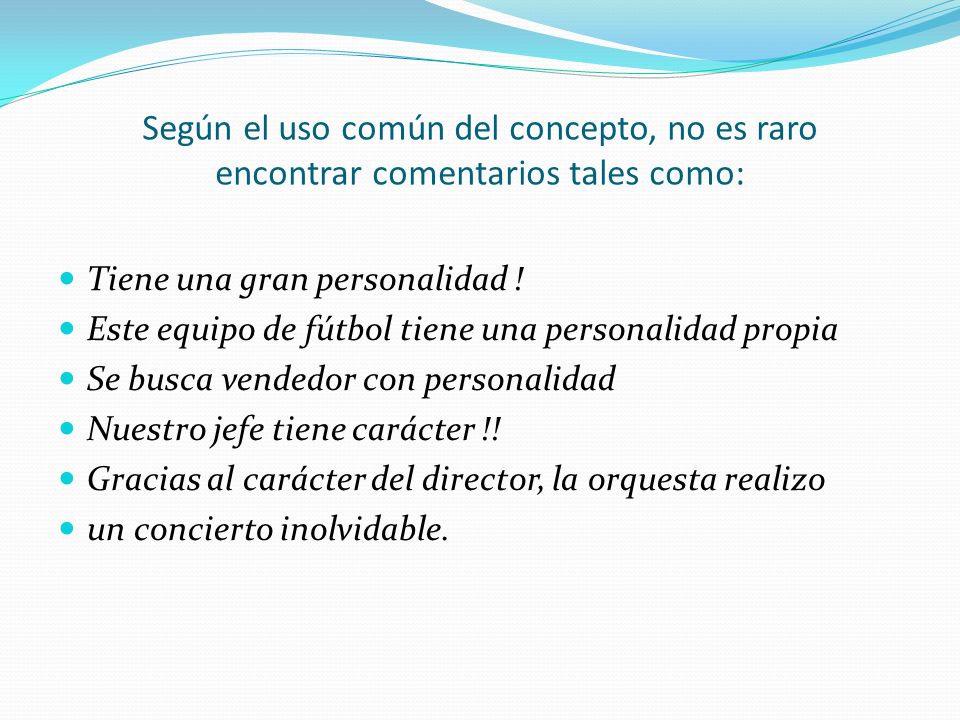 Según el uso común del concepto, no es raro encontrar comentarios tales como:

- Tiene una gran personalidad !
- Este equipo de fútbol tiene una personalidad propia
- Se busca vendedor con personalidad
- Nuestro jefe tiene carácter !!
- Gracias al carácter del director, la orquesta realizo
- un concierto inolvidable.